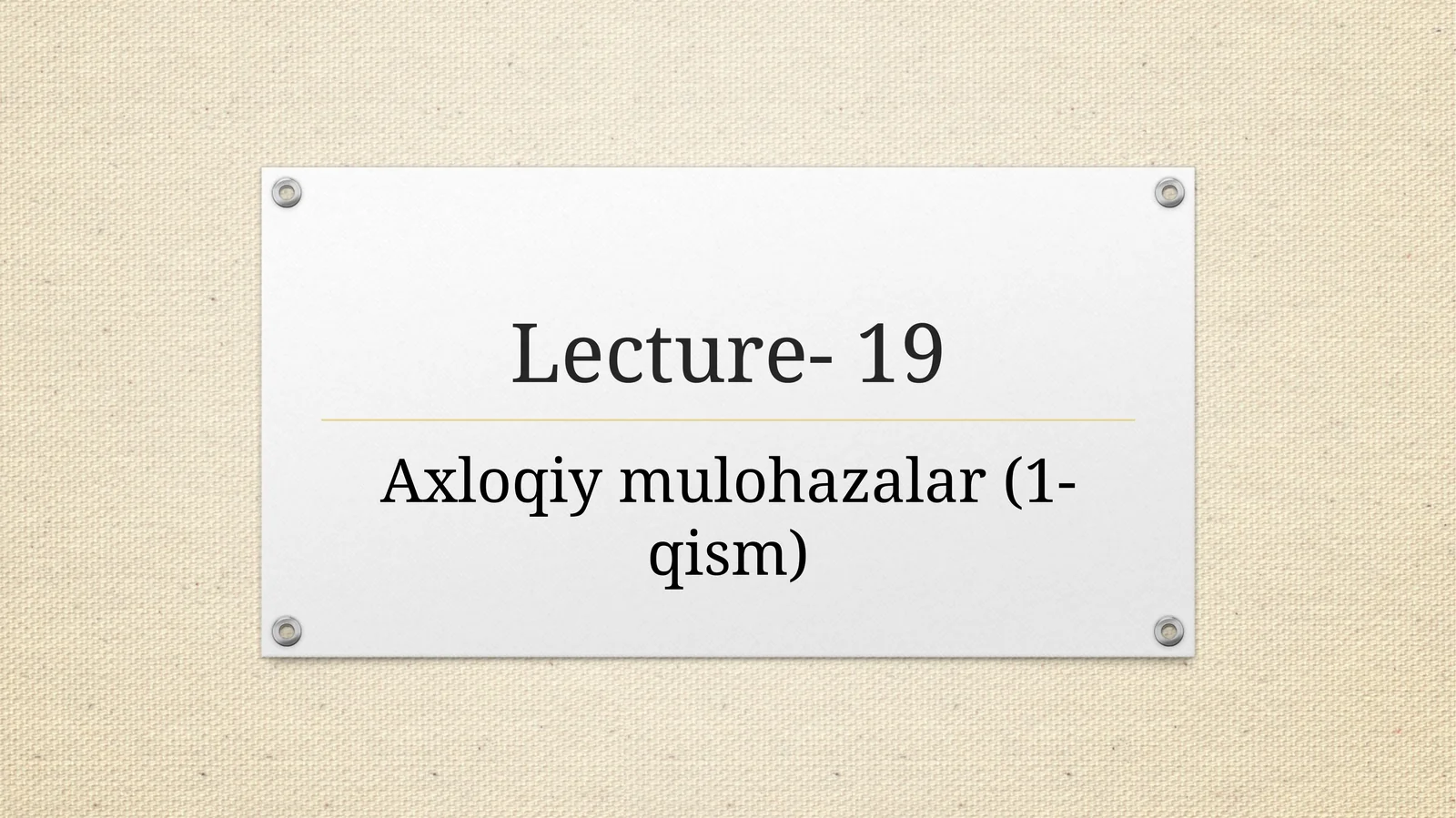 Lecture- 19

Axloqiy mulohazalar (1-qism)